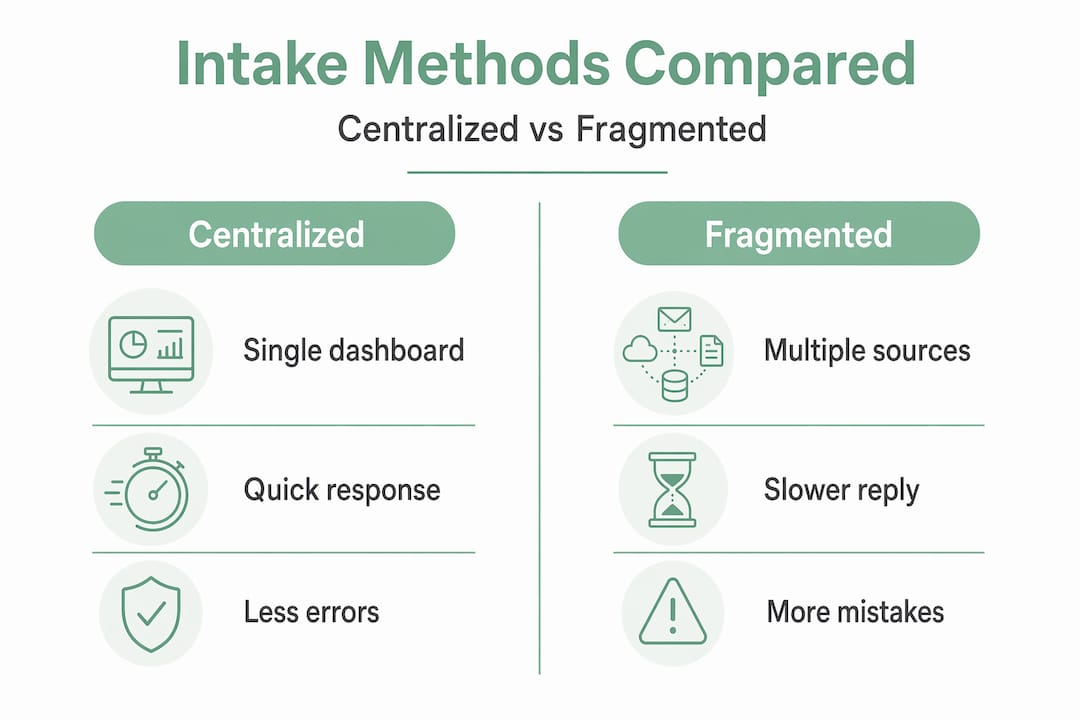 Intake Methods Compared

Centralized vs Fragmented

Centralized

Single dashboard

Quick response

Less errors

Fragmented

Multiple sources

Slower reply

More mistakes